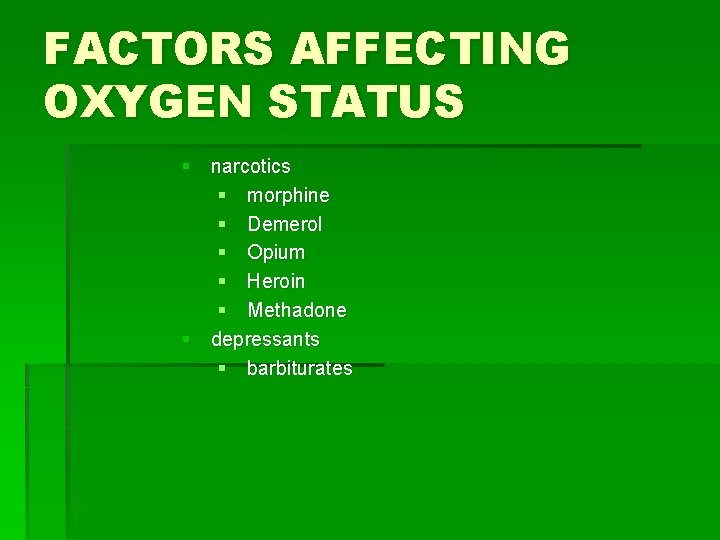 FACTORS AFFECTING OXYGEN STATUS

- narcotics
  - morphine
  - Demerol
  - Opium
  - Heroin
  - Methadone
- depressants
  - barbiturates